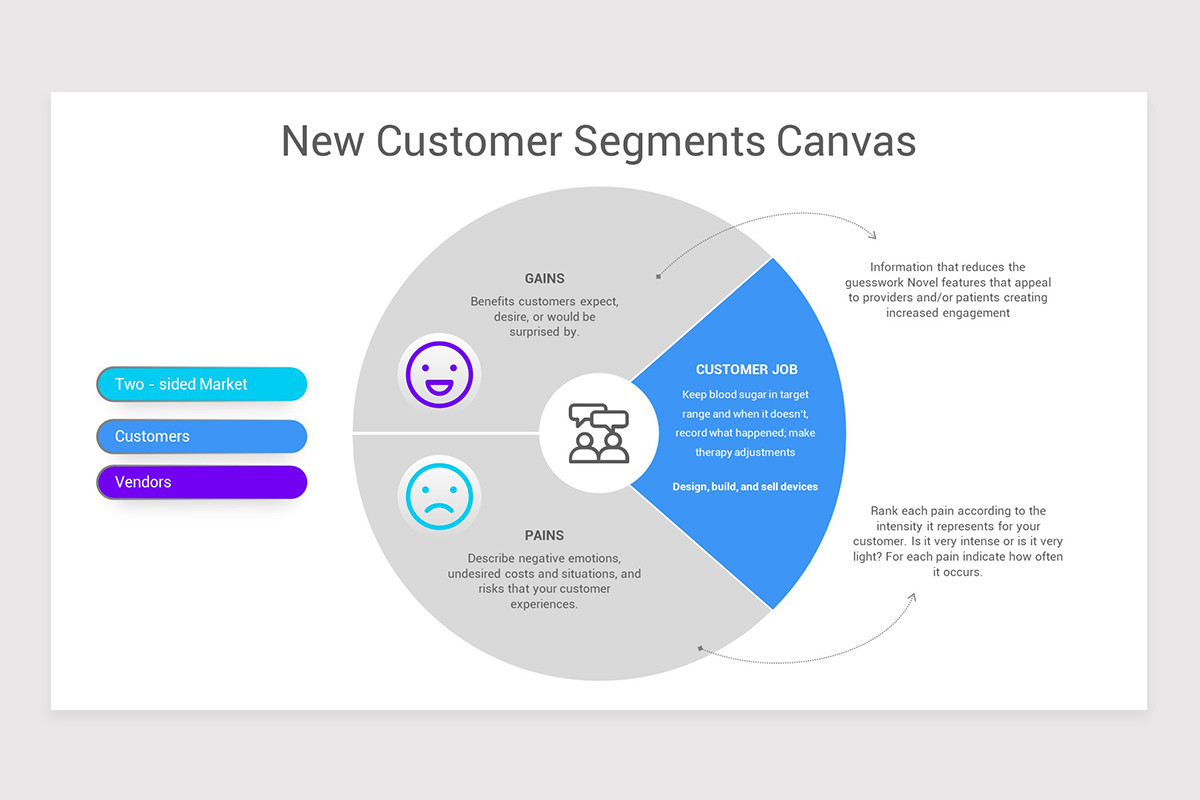 New Customer Segments Canvas

Two - sided Market

Customers

Vendors

GAINS

Benefits customers expect, desire, or would be surprised by.

PAINS

Describe negative emotions, undesired costs and situations, and risks that your customer experiences.

CUSTOMER JOB

Keep blood sugar in target range and when it doesn't, record what happened; make therapy adjustments

Design, build, and sell devices

Information that reduces the guesswork Novel features that appeal to providers and/or patients creating increased engagement

Rank each pain according to the intensity it represents for your customer. Is it very intense or is it very light? For each pain indicate how often it occurs.